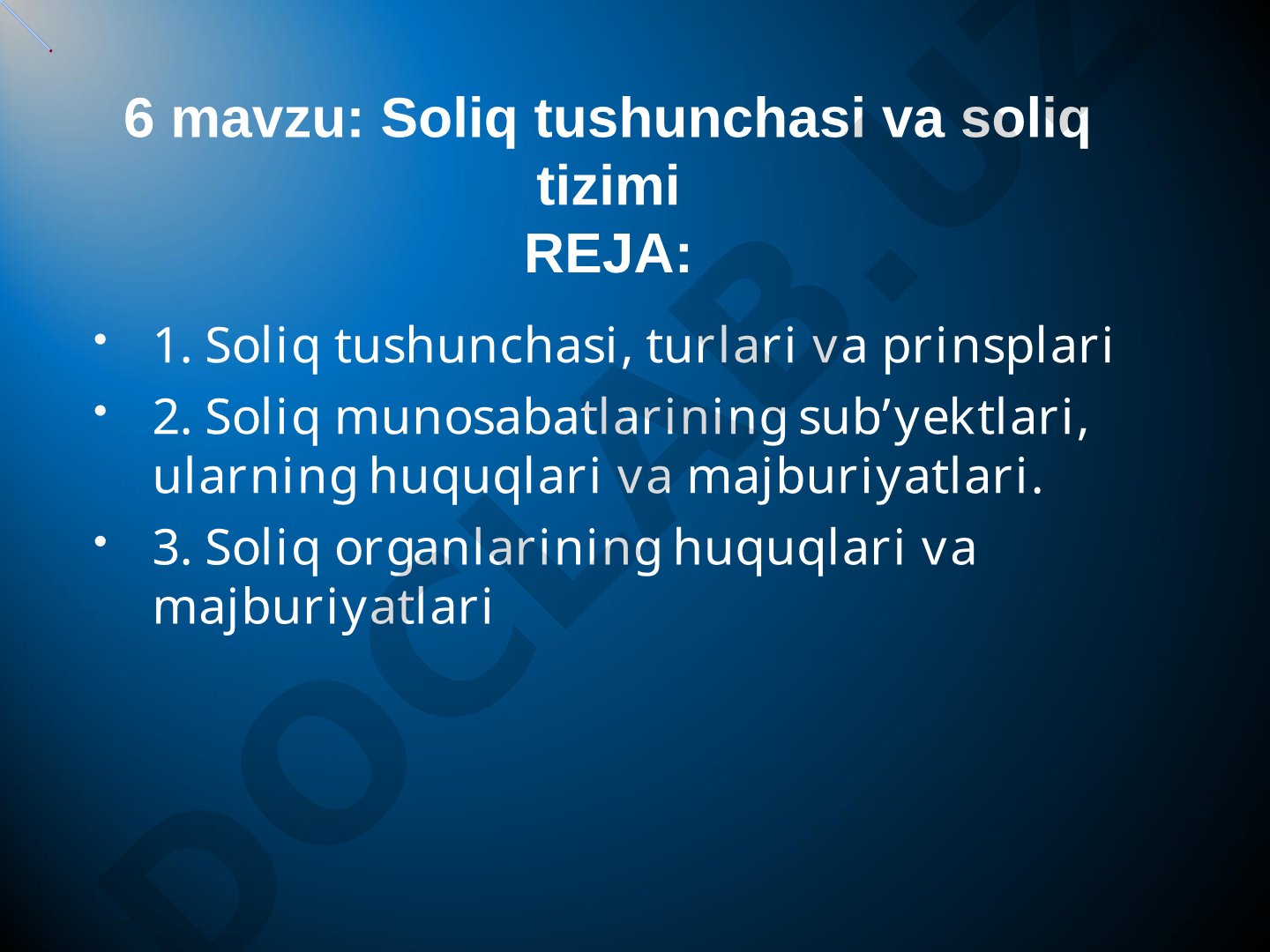 6 mavzu: Soliq tushunchasi va soliq tizimi
REJA:

• 1. Soliq tushunchasi, turlari va prinsplari
• 2. Soliq munosabatlarining sub’yektlari, ularning huquqlari va majburiyatlari.
• 3. Soliq organlarining huquqlari va majburiyatlari

DOCLAB.UZ